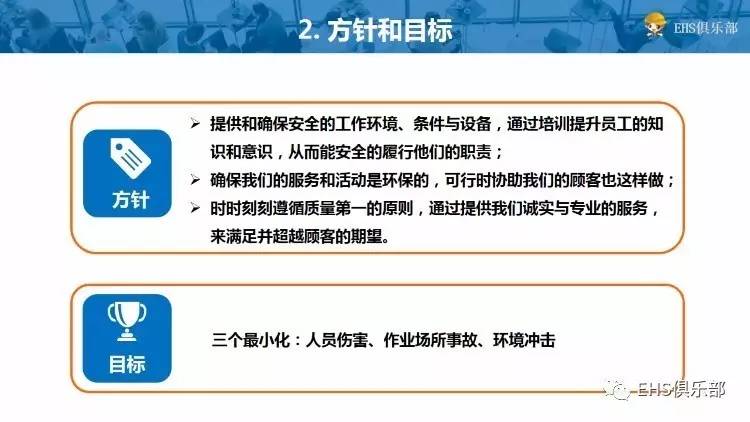 2. 方针和目标

EHS俱乐部

方针

➢ 提供和确保安全的工作环境、条件与设备，通过培训提升员工的知识和意识，从而能安全的履行他们的职责；
➢ 确保我们的服务和活动是环保的，可行时协助我们的顾客也这样做；
➢ 时时刻刻遵循质量第一的原则，通过提供我们诚实与专业的服务，来满足并超越顾客的期望。

目标

三个最小化：人员伤害、作业场所事故、环境冲击

EHS俱乐部